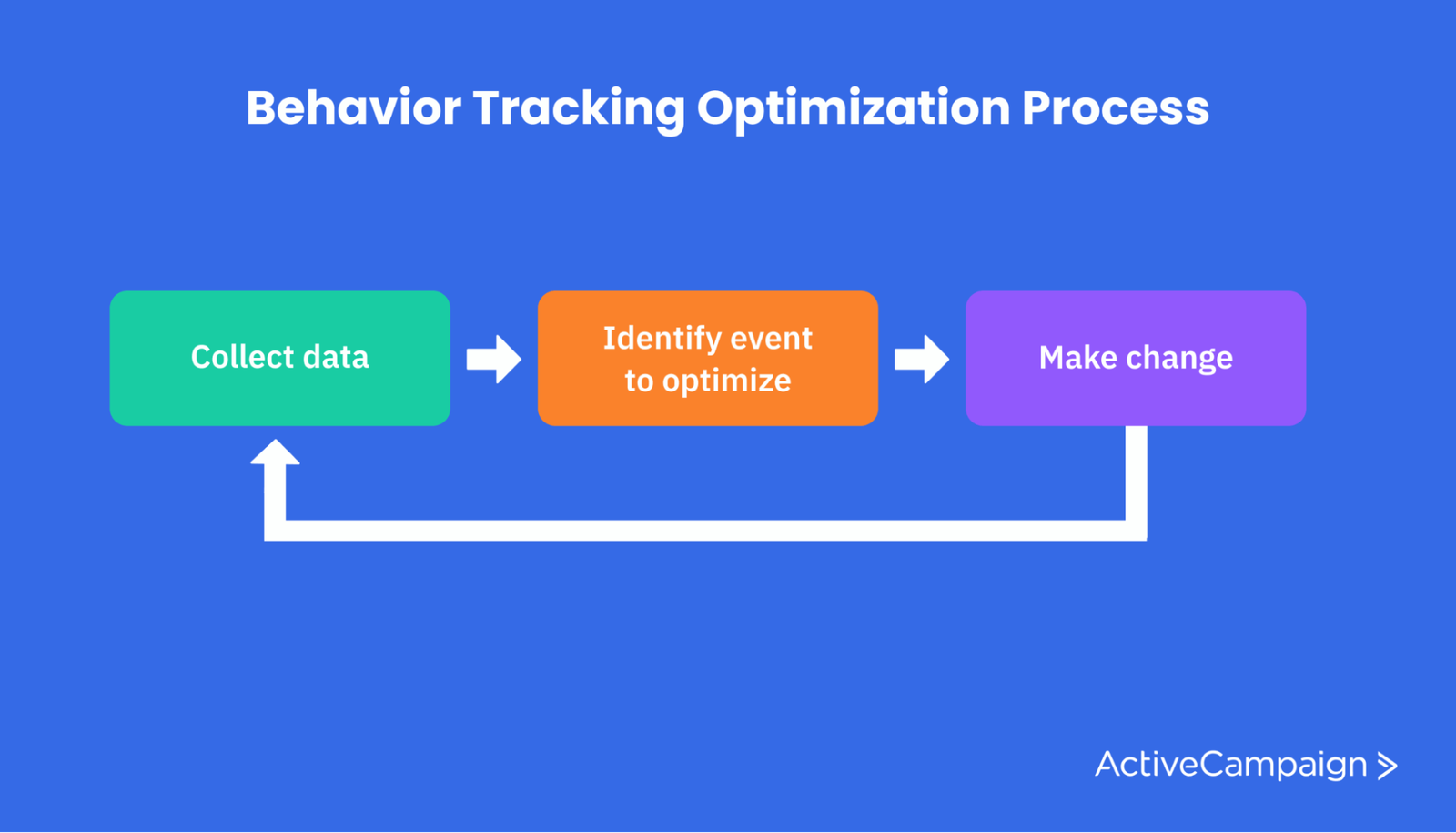 Behavior Tracking Optimization Process

Collect data

Identify event to optimize

Make change

ActiveCampaign >